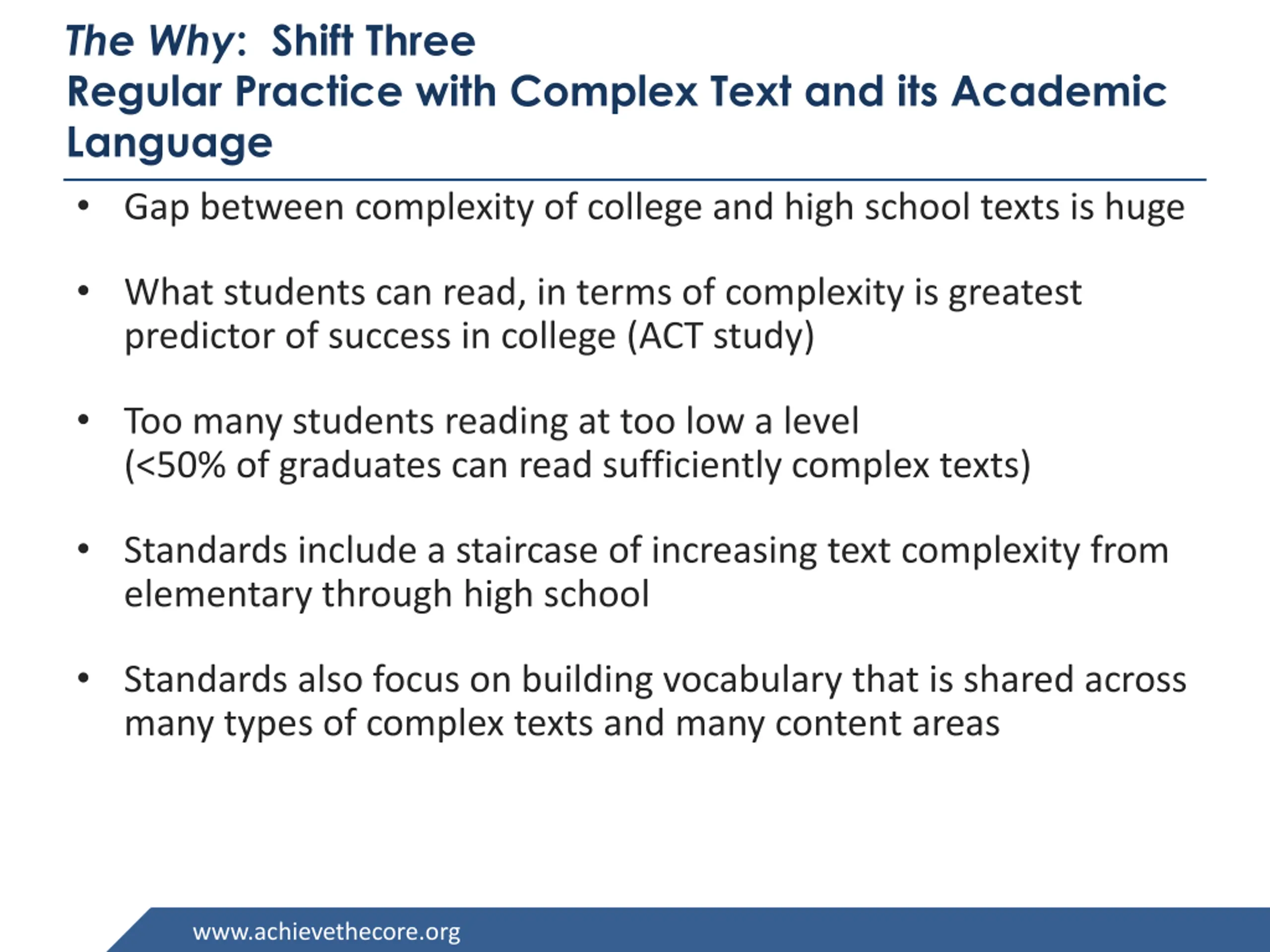 The Why: Shift Three
Regular Practice with Complex Text and its Academic Language

• Gap between complexity of college and high school texts is huge

• What students can read, in terms of complexity is greatest predictor of success in college (ACT study)

• Too many students reading at too low a level
(<50% of graduates can read sufficiently complex texts)

• Standards include a staircase of increasing text complexity from elementary through high school

• Standards also focus on building vocabulary that is shared across many types of complex texts and many content areas

www.achievethecore.org